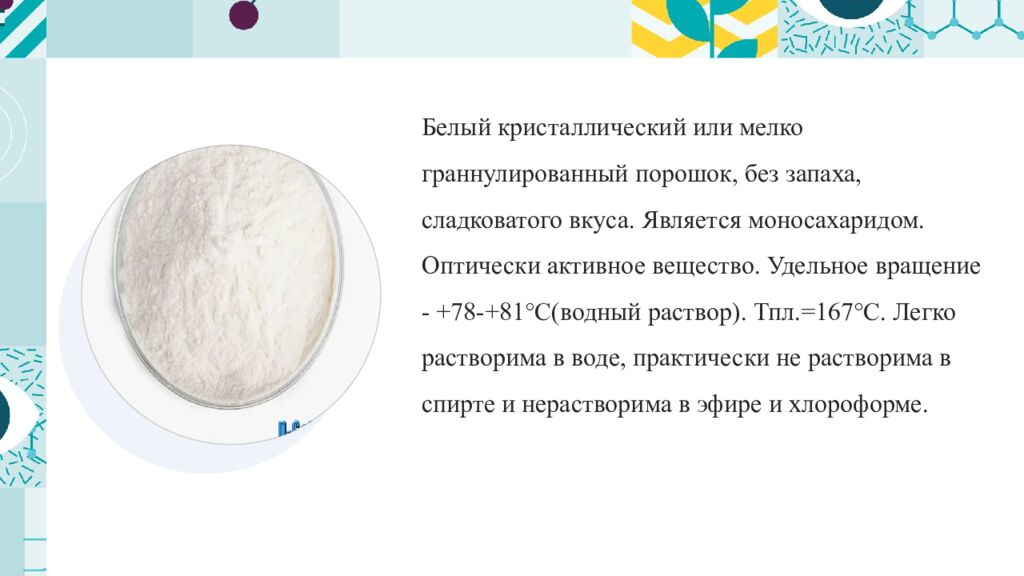 Белый кристаллический или мелко граннулированный порошок, без запаха, сладковатого вкуса. Является моносахаридом. Оптически активное вещество. Удельное вращение - +78-+81°С(водный раствор). Тпл.=167°С. Легко растворима в воде, практически не растворима в спирте и нерастворима в эфире и хлороформе.